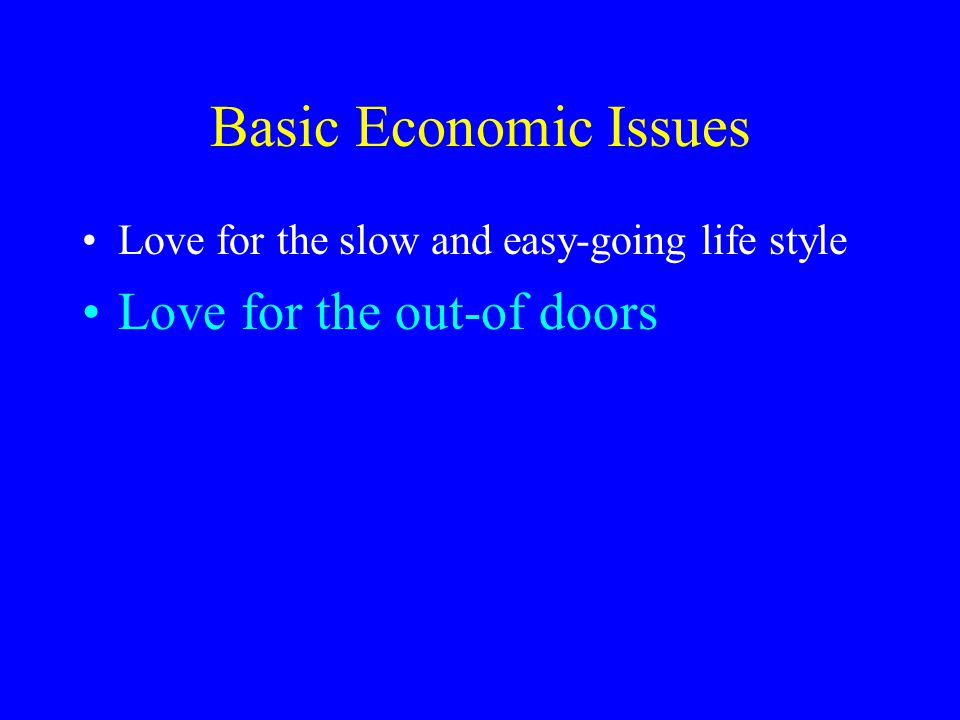 Basic Economic Issues

• Love for the slow and easy-going life style

• Love for the out-of doors